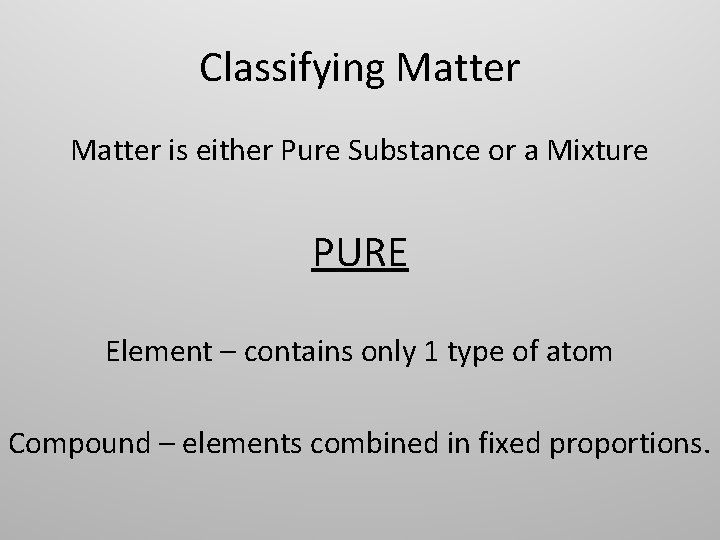 Classifying Matter

Matter is either Pure Substance or a Mixture

PURE

Element – contains only 1 type of atom

Compound – elements combined in fixed proportions.